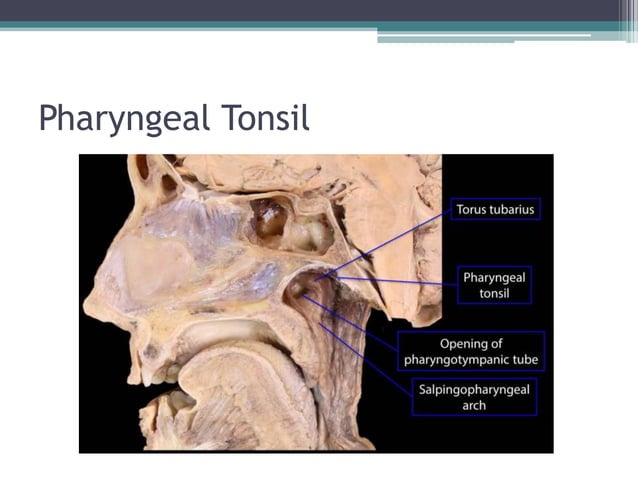 Pharyngeal Tonsil

Torus tubarius

Pharyngeal tonsil

Opening of pharyngotympanic tube

Salpingopharyngeal arch